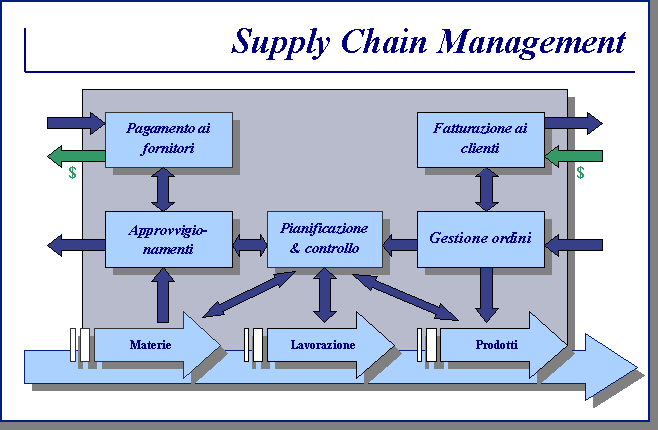 Supply Chain Management

Pagamento ai fornitori

$

Fatturazione ai clienti

$

Approvvigionamenti

Pianificazione & controllo

Gestione ordini

Materie

Lavorazione

Prodotti